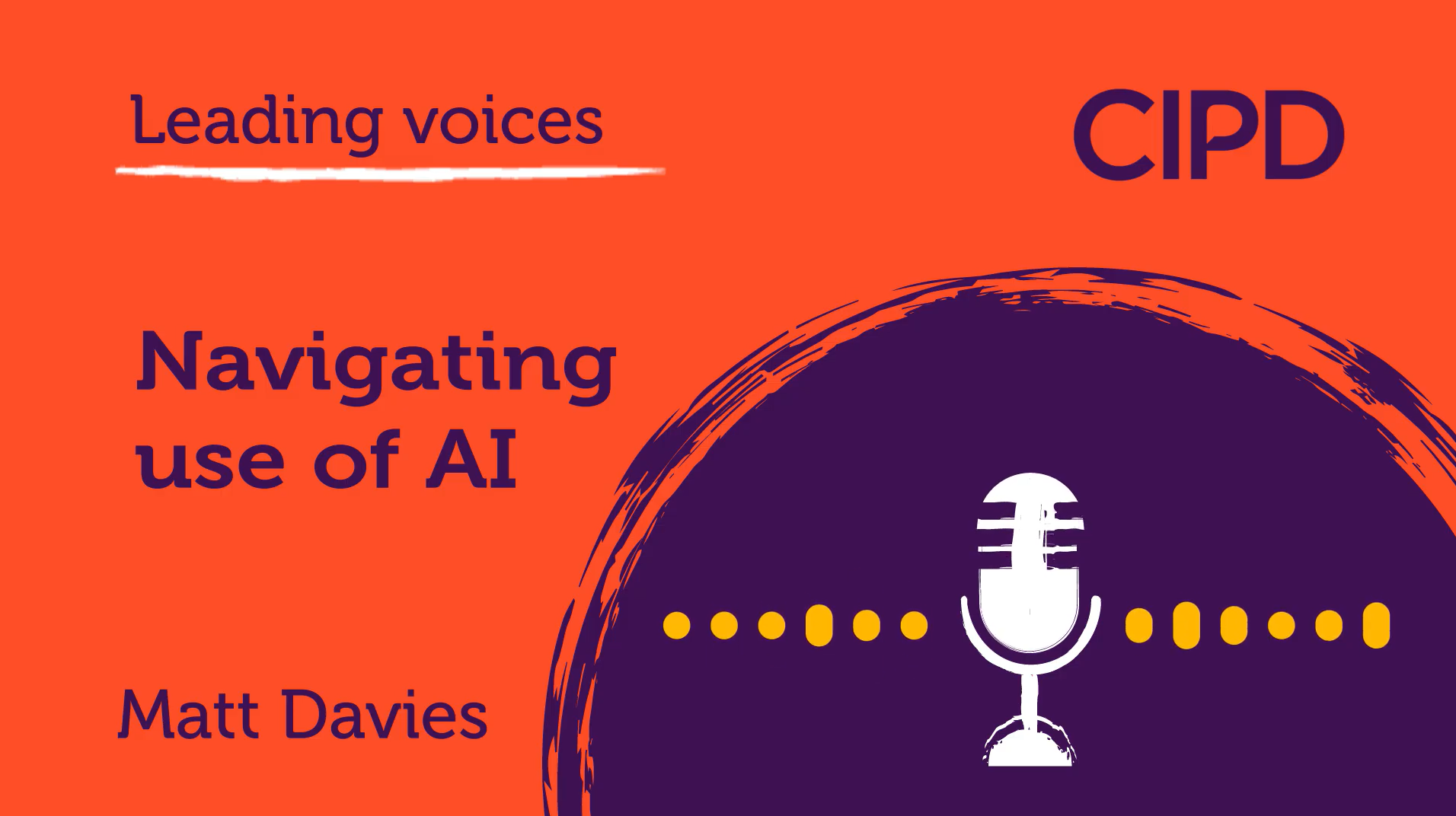 Leading voices

CIPD

Navigating use of AI

Matt Davies